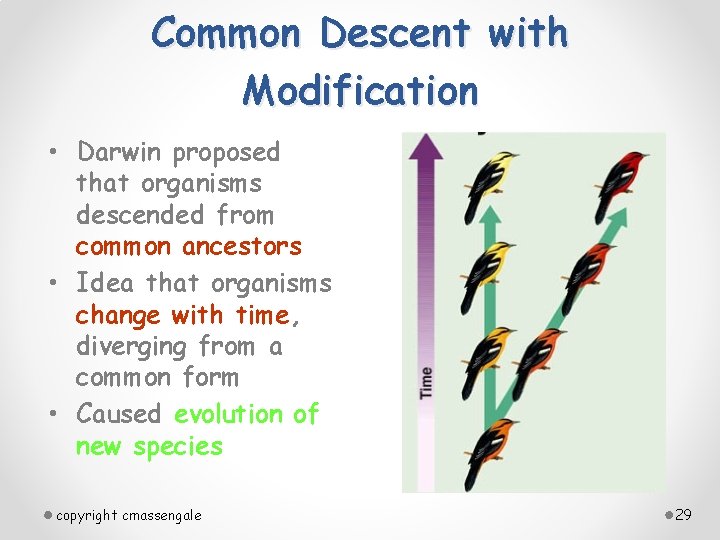 Common Descent with Modification

• Darwin proposed that organisms descended from common ancestors
• Idea that organisms change with time, diverging from a common form
• Caused evolution of new species

Time

copyright cmassengale

29